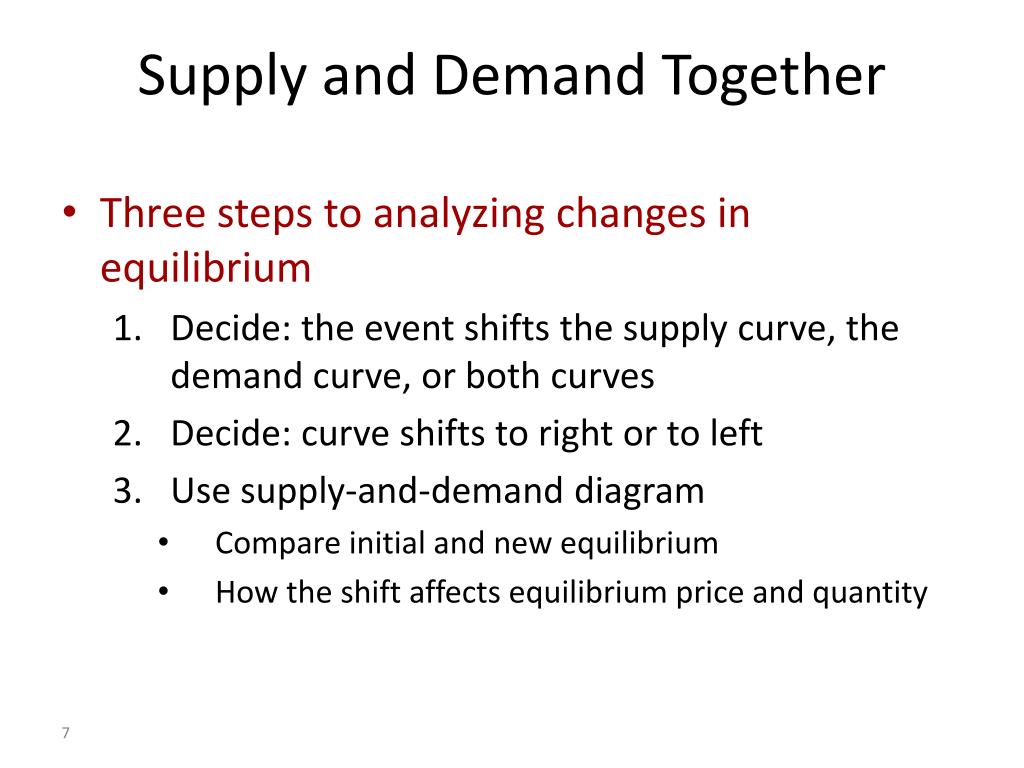 Supply and Demand Together

• Three steps to analyzing changes in equilibrium

1. Decide: the event shifts the supply curve, the demand curve, or both curves
2. Decide: curve shifts to right or to left
3. Use supply-and-demand diagram
• Compare initial and new equilibrium
• How the shift affects equilibrium price and quantity

7